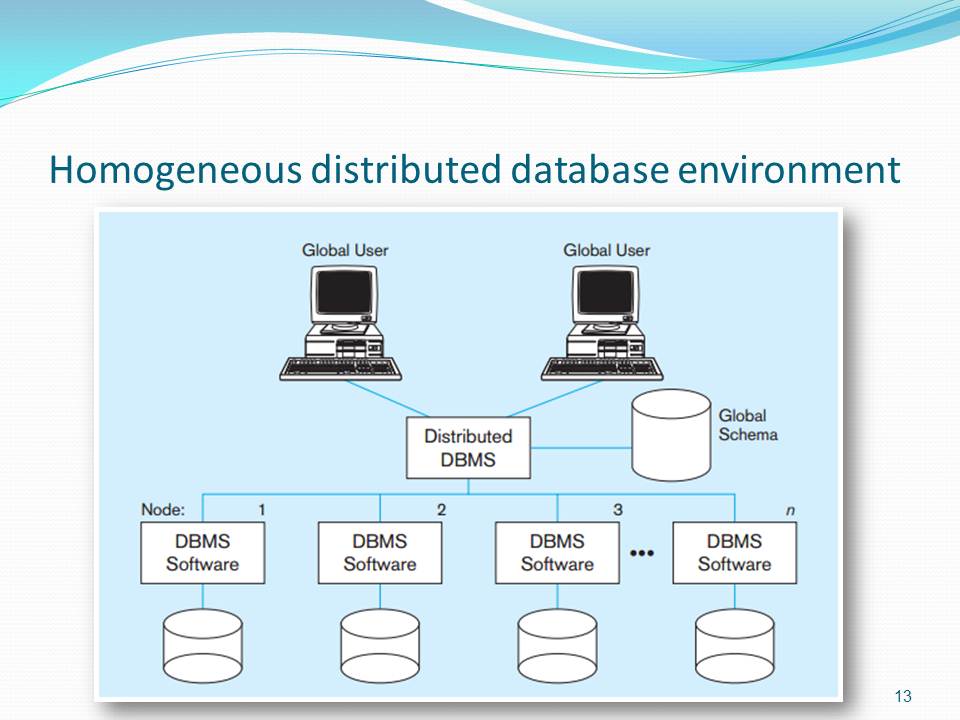 Homogeneous distributed database environment

Global User

Global User

Distributed DBMS

Global Schema

Node: 1

2

3

n

DBMS Software

DBMS Software

DBMS Software

•••

DBMS Software

13